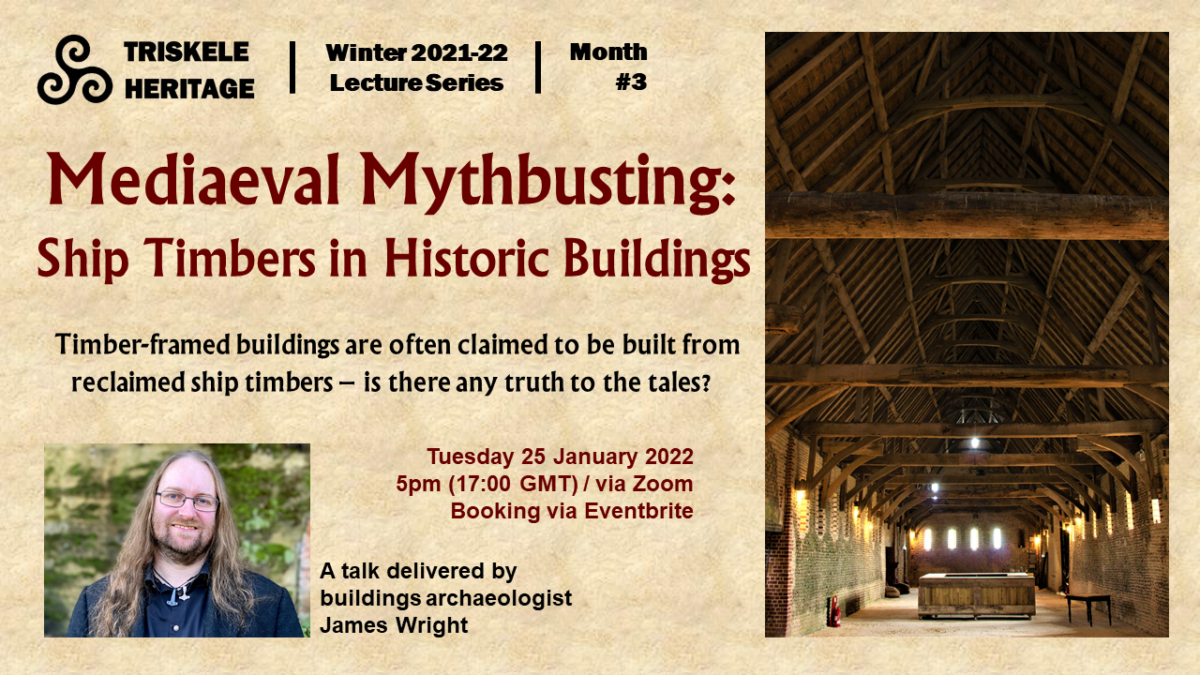 TRISKELE HERITAGE | Winter 2021-22 Lecture Series | Month #3

Mediaeval Mythbusting: Ship Timbers in Historic Buildings

Timber-framed buildings are often claimed to be built from reclaimed ship timbers – is there any truth to the tales?

Tuesday 25 January 2022
5pm (17:00 GMT) / via Zoom
Booking via Eventbrite

A talk delivered by buildings archaeologist James Wright